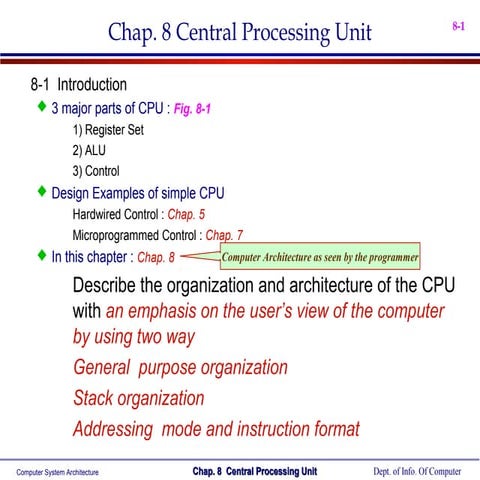 Chap. 8 Central Processing Unit

8-1

8-1 Introduction

3 major parts of CPU : Fig. 8-1

1) Register Set

2) ALU

3) Control

Design Examples of simple CPU

Hardwired Control : Chap. 5

Microprogrammed Control : Chap. 7

In this chapter : Chap. 8

Computer Architecture as seen by the programmer

Describe the organization and architecture of the CPU with an emphasis on the user's view of the computer by using two way

General purpose organization

Stack organization

Addressing mode and instruction format

Computer System Architecture

Chap. 8 Central Processing Unit

Dept. of Info. Of Computer